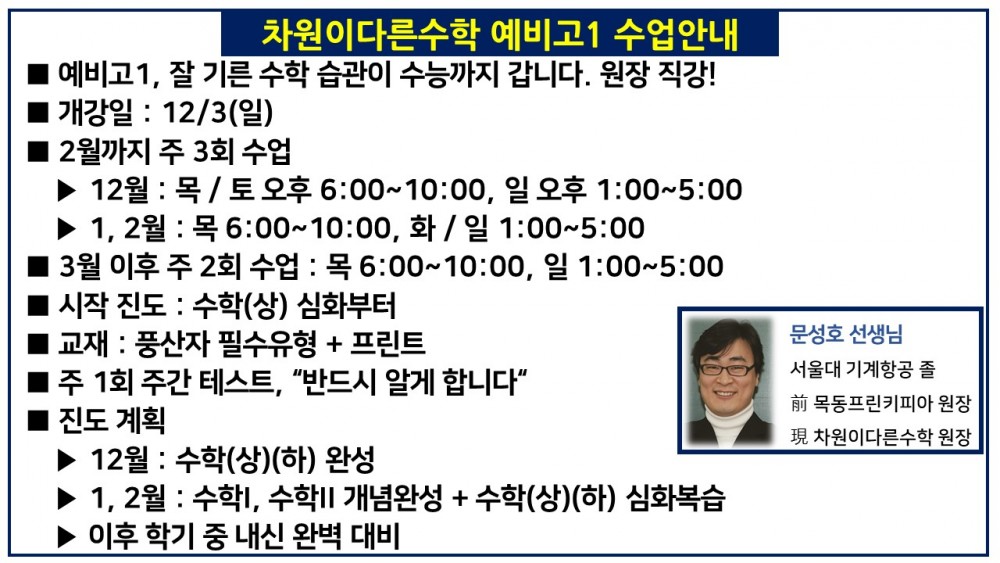 차원이다른수학 예비고1 수업안내

■ 예비고1, 잘 기른 수학 습관이 수능까지 갑니다. 원장 직강!
■ 개강일 : 12/3(일)
■ 2월까지 주 3회 수업
▶ 12월 : 목 / 토 오후 6:00~10:00, 일 오후 1:00~5:00
▶ 1, 2월 : 목 6:00~10:00, 화 / 일 1:00~5:00
■ 3월 이후 주 2회 수업 : 목 6:00~10:00, 일 1:00~5:00
■ 시작 진도 : 수학(상) 심화부터
■ 교재 : 풍산자 필수유형 + 프린트
■ 주 1회 주간 테스트, "반드시 알게 합니다"
■ 진도 계획
▶ 12월 : 수학(상)(하) 완성
▶ 1, 2월 : 수학I, 수학II 개념완성 + 수학(상)(하) 심화복습
▶ 이후 학기 중 내신 완벽 대비

문성호 선생님
서울대 기계항공 졸
前 목동프린키피아 원장
現 차원이다른수학 원장